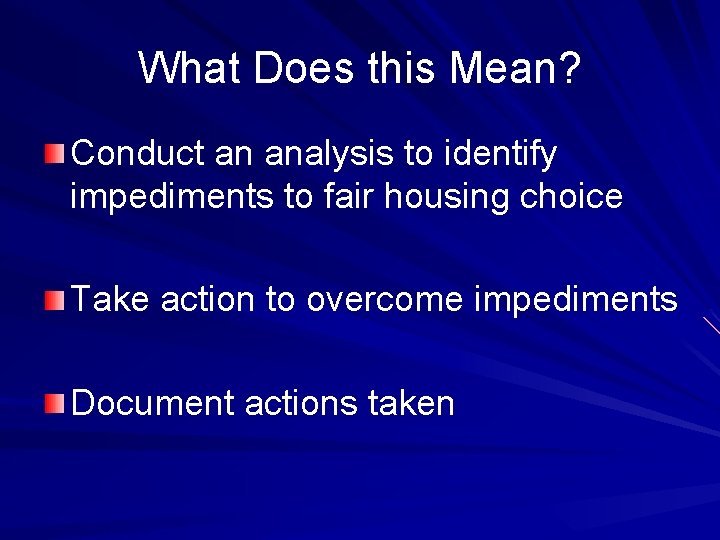 What Does this Mean?

Conduct an analysis to identify impediments to fair housing choice

Take action to overcome impediments

Document actions taken